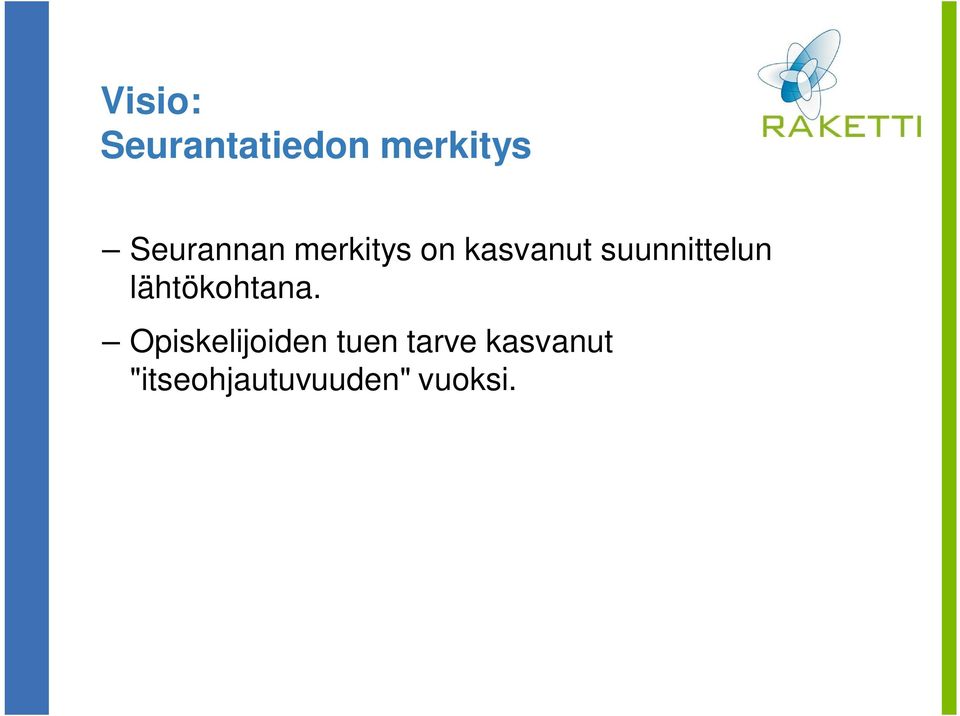 Visio:
Seurantatiedon merkitys

RAKETTI

– Seurannan merkitys on kasvanut suunnittelun lähtökohtana.

– Opiskelijoiden tuen tarve kasvanut "itseohjautuvuuden" vuoksi.